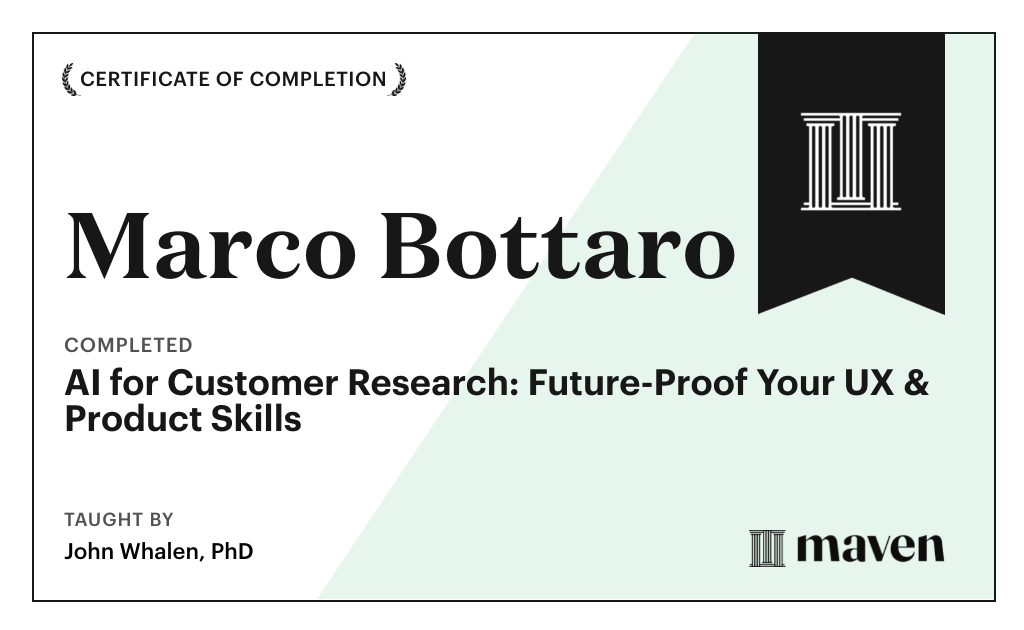 CERTIFICATE OF COMPLETION

Marco Bottaro

COMPLETED

AI for Customer Research: Future-Proof Your UX & Product Skills

TAUGHT BY

John Whalen, PhD

maven